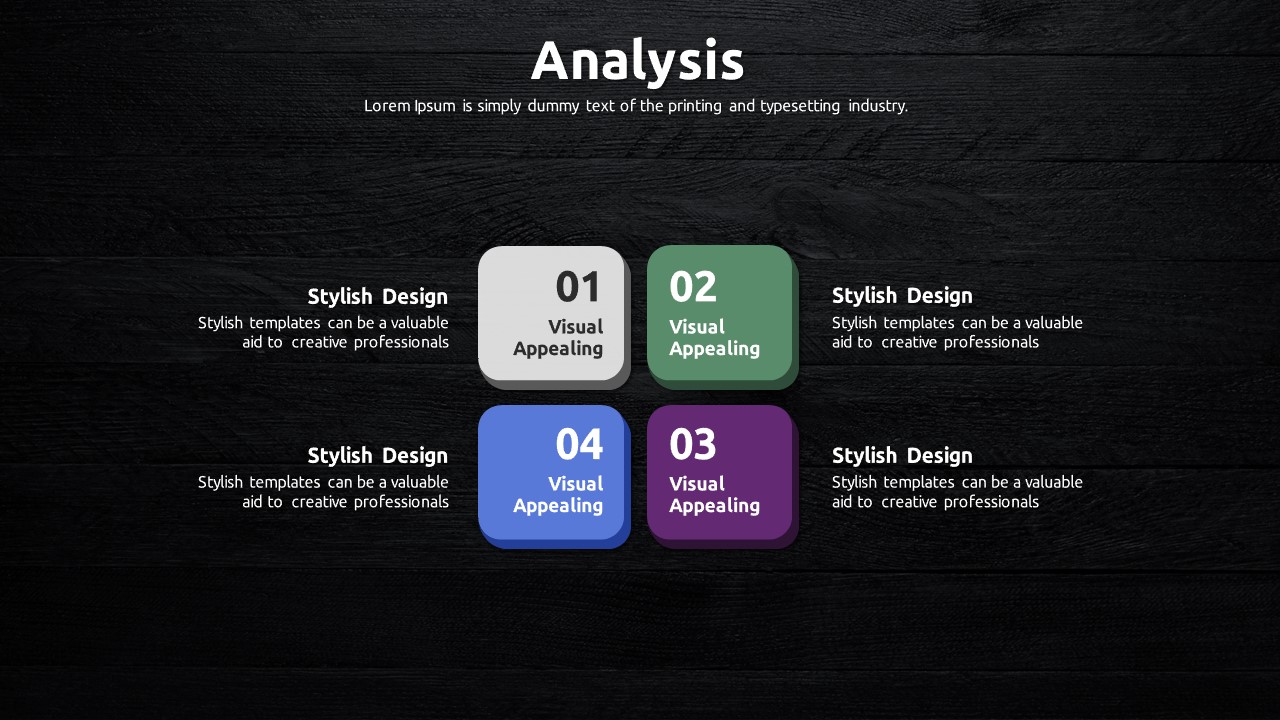 Analysis

Lorem Ipsum is simply dummy text of the printing and typesetting industry.

Stylish Design
Stylish templates can be a valuable aid to creative professionals

01
Visual Appealing

02
Visual Appealing

Stylish Design
Stylish templates can be a valuable aid to creative professionals

Stylish Design
Stylish templates can be a valuable aid to creative professionals

04
Visual Appealing

03
Visual Appealing

Stylish Design
Stylish templates can be a valuable aid to creative professionals